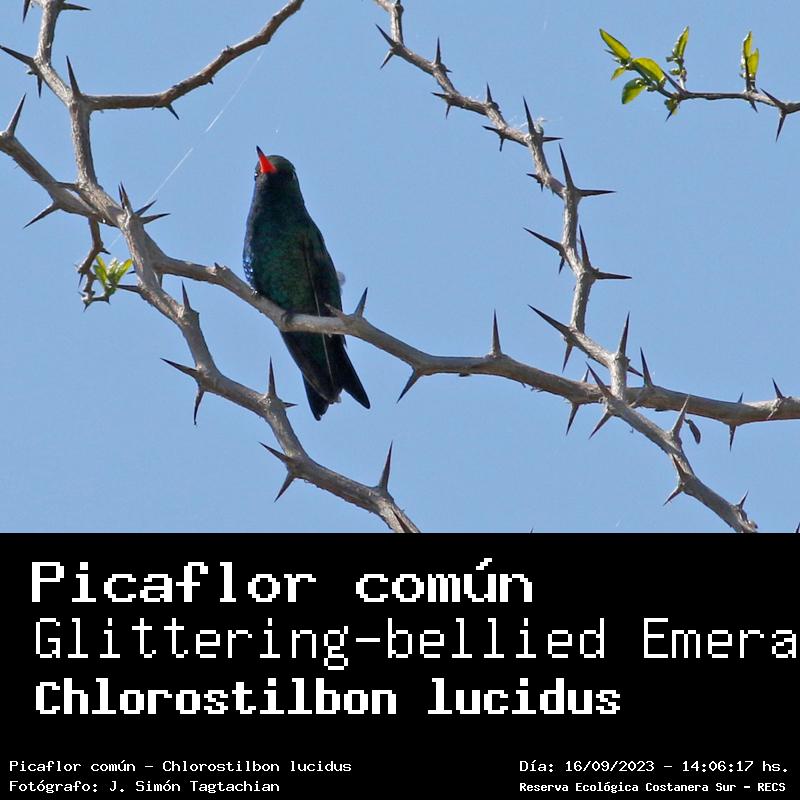 Picaflor común
Glittering-bellied Emera
Chlorostilbon lucidus

Picaflor común - Chlorostilbon lucidus
Fotógrafo: J. Simón Tagtachian

Día: 16/09/2023 - 14:06:17 hs.
Reserva Ecológica Costanera Sur - RECS